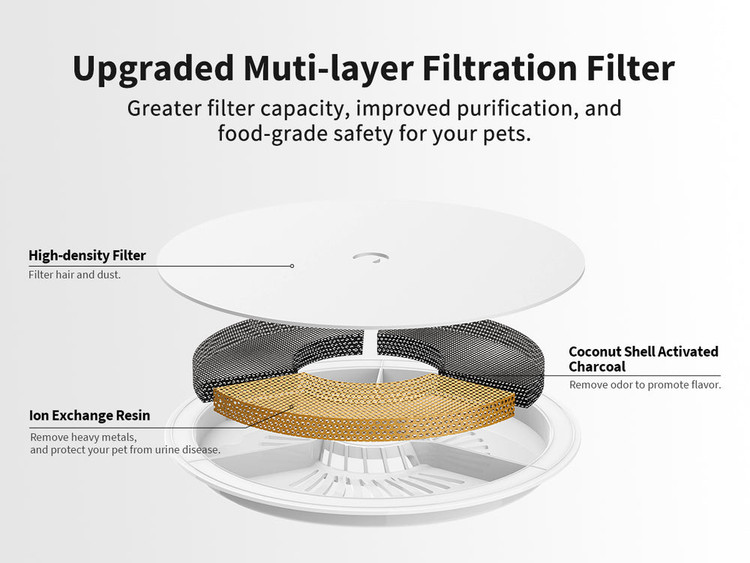 Upgraded Muti-layer Filtration Filter

Greater filter capacity, improved purification, and food-grade safety for your pets.

High-density Filter
Filter hair and dust.

Coconut Shell Activated Charcoal
Remove odor to promote flavor.

Ion Exchange Resin
Remove heavy metals, and protect your pet from urine disease.